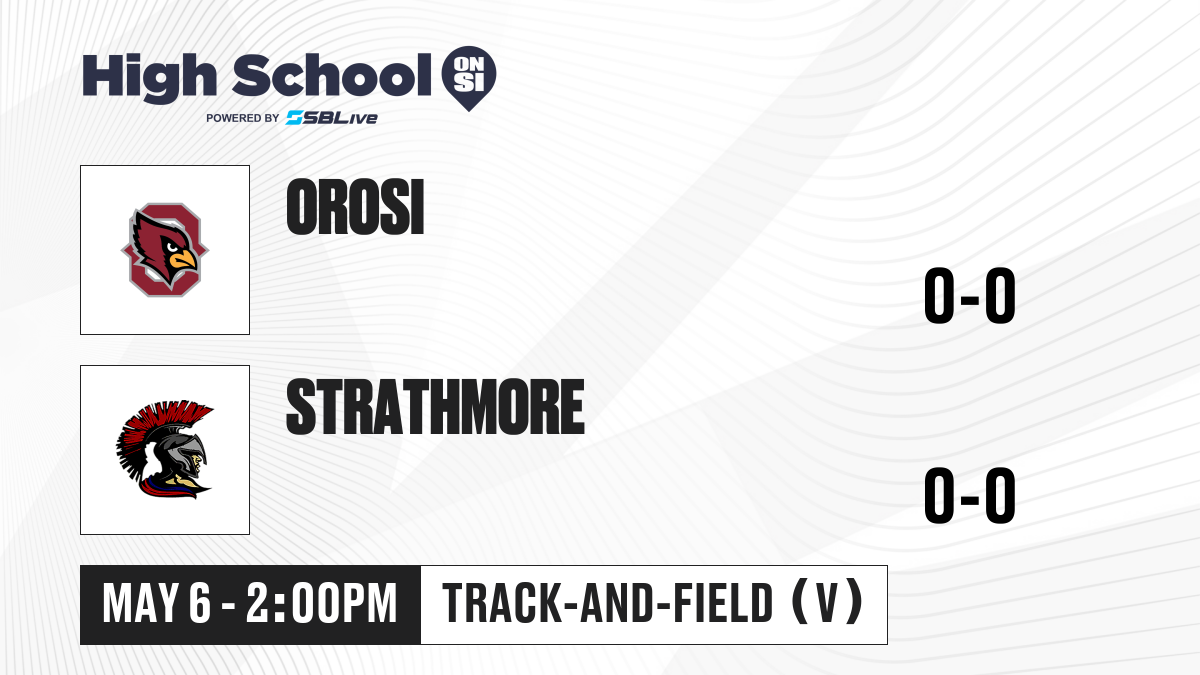 High School ON SI
POWERED BY SBLive

OROSI

0-0

STRATHMORE

0-0

MAY 6 - 2:00PM

TRACK-AND-FIELD (V)